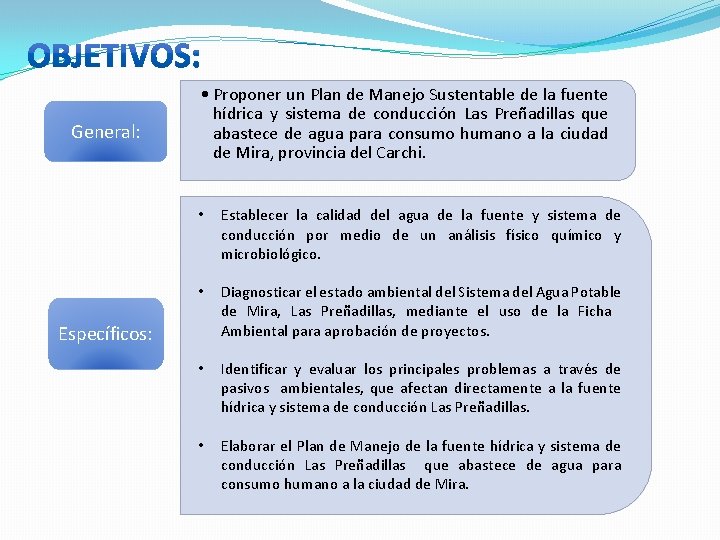 OBJETIVOS:

General:

• Proponer un Plan de Manejo Sustentable de la fuente hídrica y sistema de conducción Las Preñadillas que abastece de agua para consumo humano a la ciudad de Mira, provincia del Carchi.

Específicos:

• Establecer la calidad del agua de la fuente y sistema de conducción por medio de un análisis físico químico y microbiológico.

• Diagnosticar el estado ambiental del Sistema del Agua Potable de Mira, Las Preñadillas, mediante el uso de la Ficha Ambiental para aprobación de proyectos.

• Identificar y evaluar los principales problemas a través de pasivos ambientales, que afectan directamente a la fuente hídrica y sistema de conducción Las Preñadillas.

• Elaborar el Plan de Manejo de la fuente hídrica y sistema de conducción Las Preñadillas que abastece de agua para consumo humano a la ciudad de Mira.